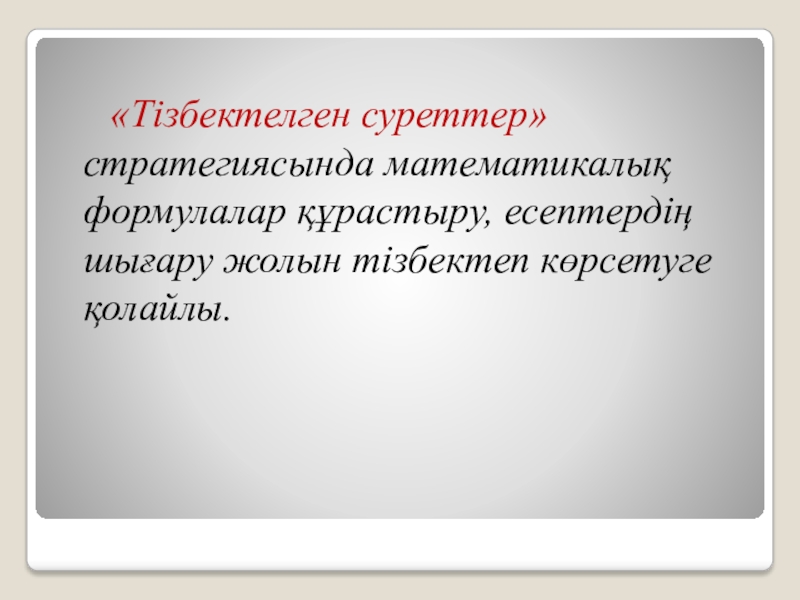 «Тізбектелген суреттер» стратегиясында математикалық формулалар құрастыру, есептердің шығару жолын тізбектеп көрсетуге қолайлы.